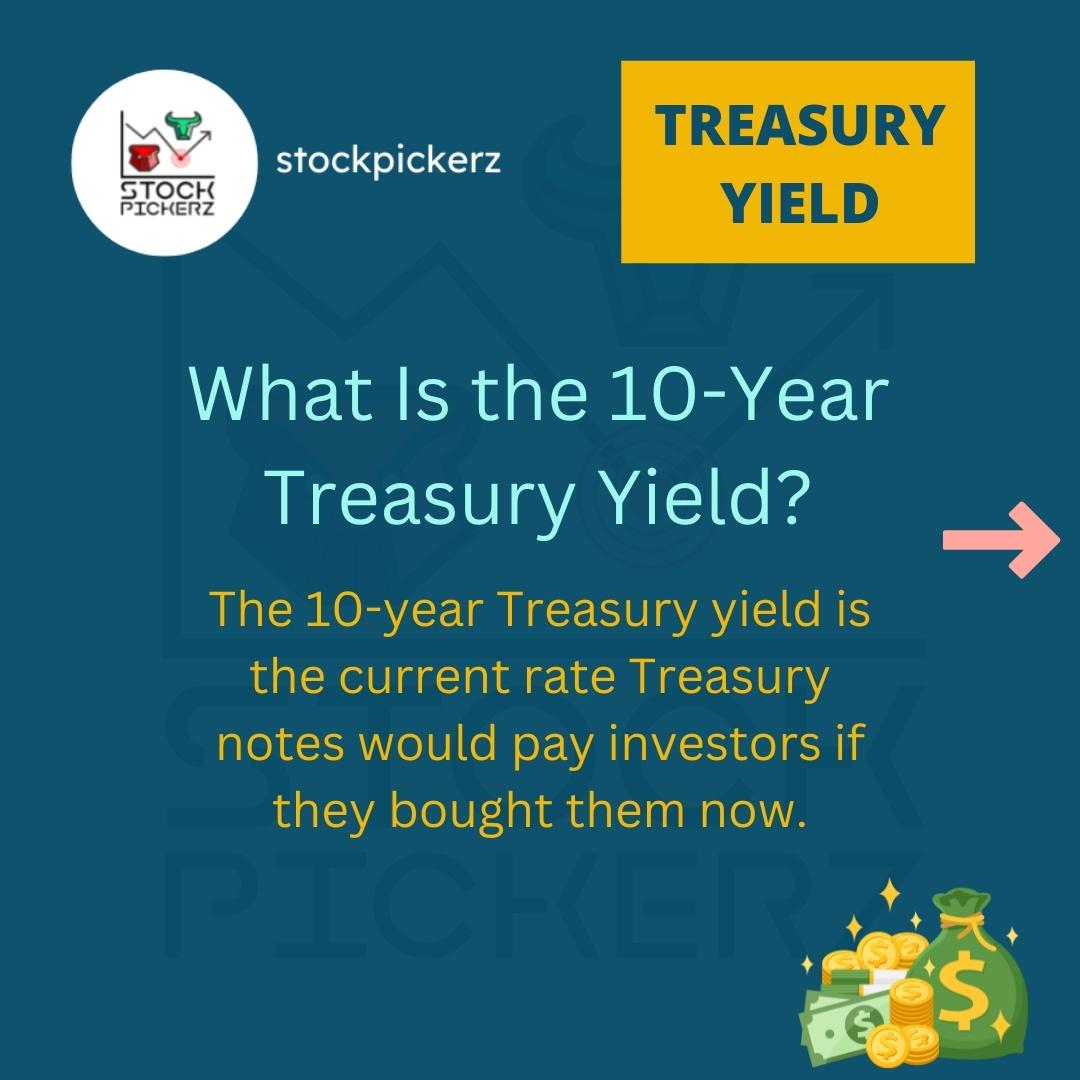 STOCK PICKERZ

stockpickerz

TREASURY YIELD

What Is the 10-Year Treasury Yield?

The 10-year Treasury yield is the current rate Treasury notes would pay investors if they bought them now.

STOCK PICKERZ